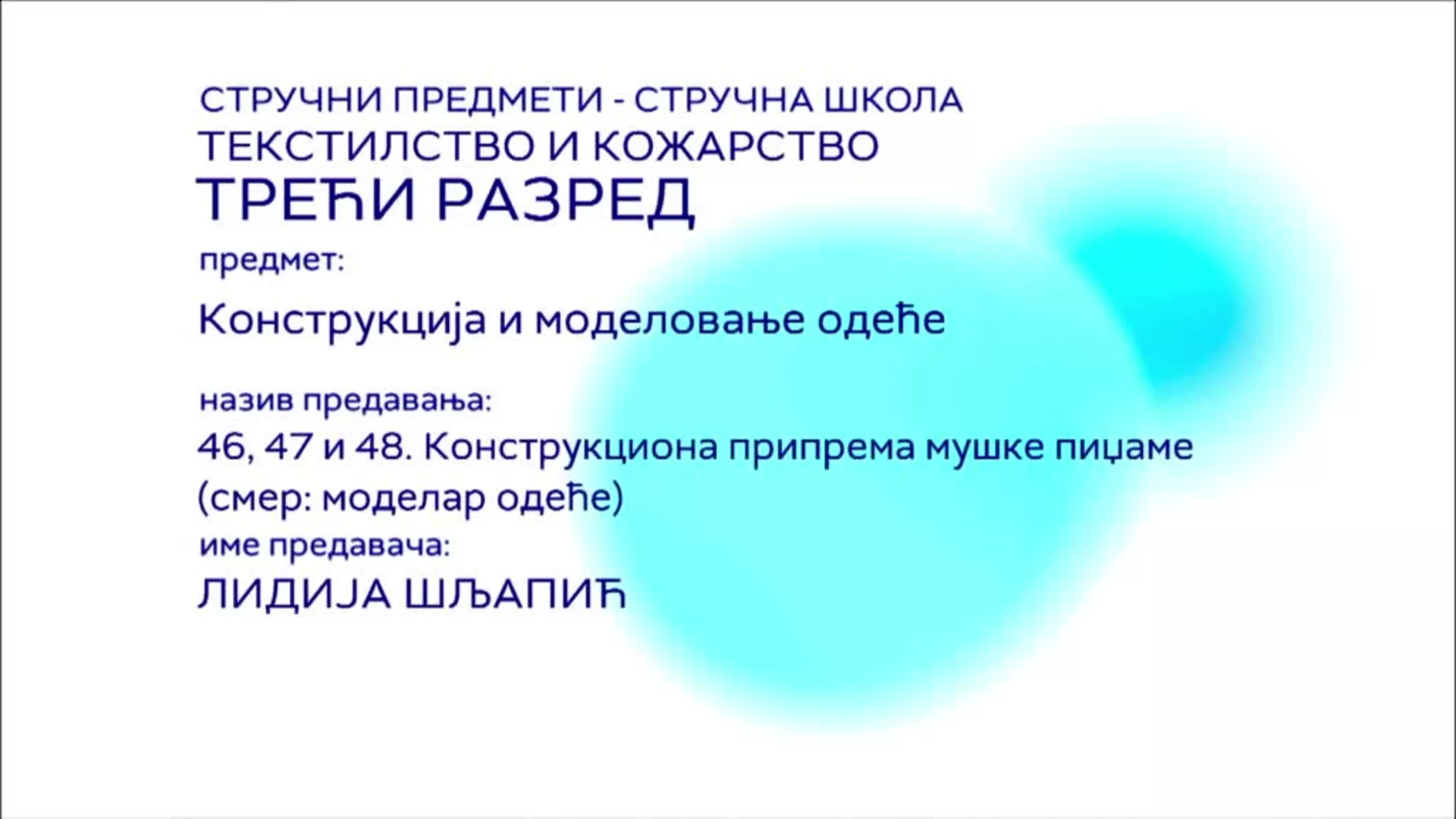 СТРУЧНИ ПРЕДМЕТИ - СТРУЧНА ШКОЛА
ТЕКСТИЛСТВО И КОЖАРСТВО
ТРЕЋИ РАЗРЕД

предмет:

Конструкција и моделовање одеће

назив предавања:
46, 47 и 48. Конструкциона припрема мушке пиџаме
(смер: моделар одеће)

име предавача:
ЛИДИЈА ШЉАПИЋ